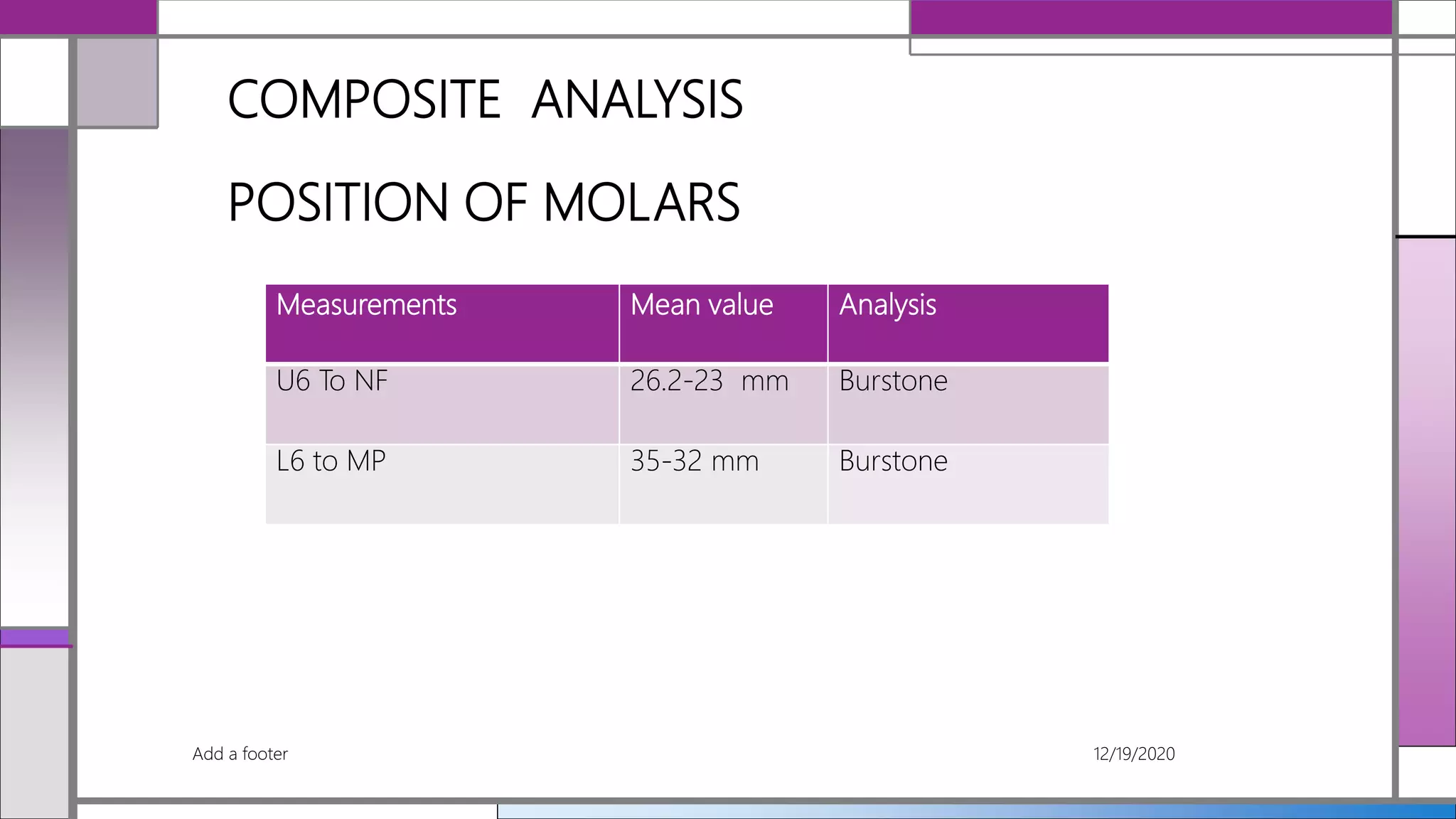 COMPOSITE ANALYSIS

POSITION OF MOLARS

| Measurements | Mean value | Analysis |
|---|---|---|
| U6 To NF | 26.2-23 mm | Burstone |
| L6 to MP | 35-32 mm | Burstone |

Add a footer

12/19/2020